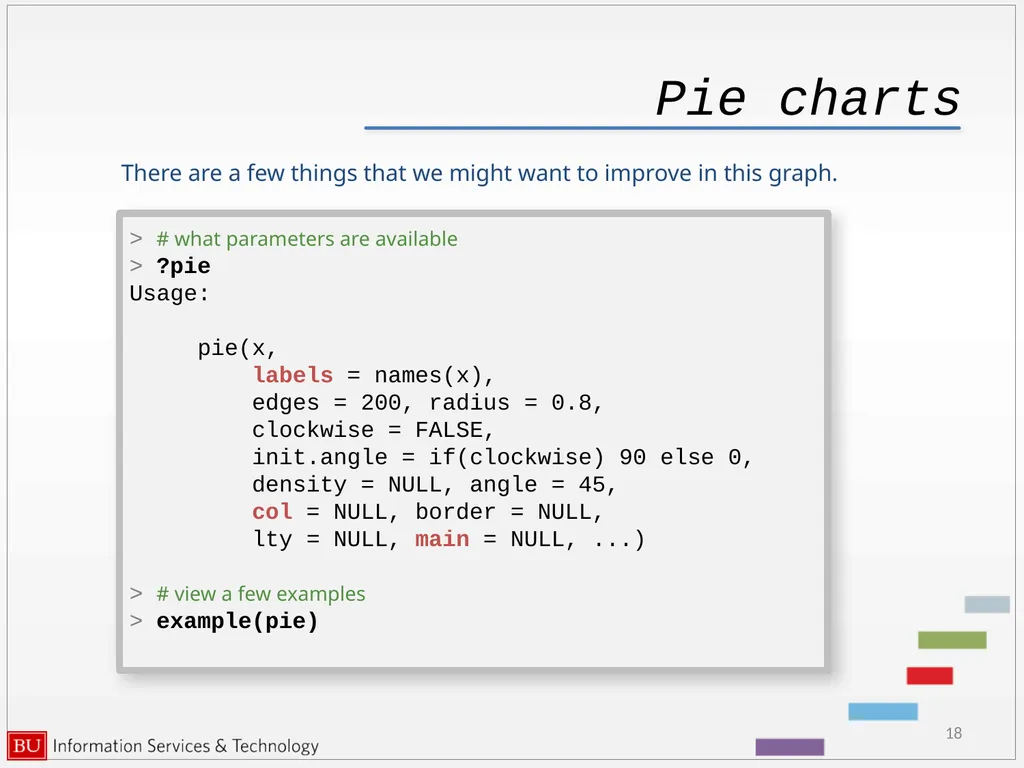 Pie charts

There are a few things that we might want to improve in this graph.

> # what parameters are available
> ?pie
Usage:

pie(x,
labels = names(x),
edges = 200, radius = 0.8,
clockwise = FALSE,
init.angle = if(clockwise) 90 else 0,
density = NULL, angle = 45,
col = NULL, border = NULL,
lty = NULL, main = NULL, ...)

> # view a few examples
> example(pie)

BU Information Services & Technology

18